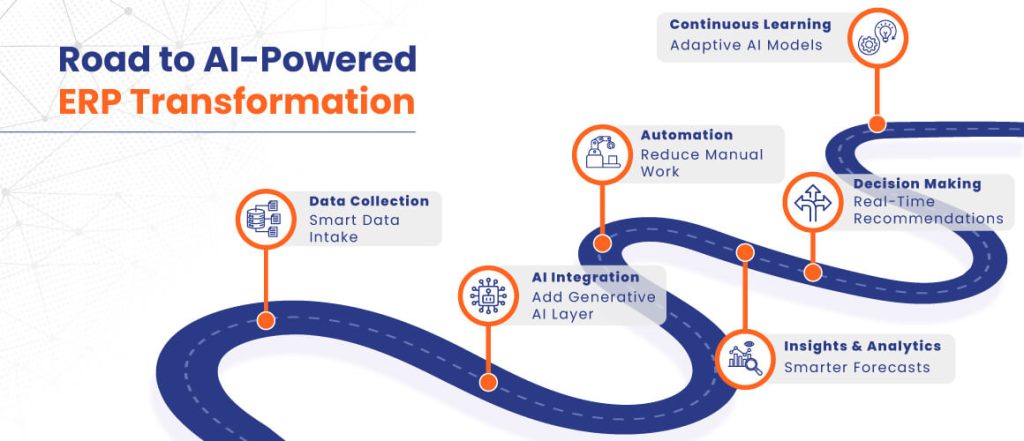 Road to AI-Powered ERP Transformation

Data Collection
Smart Data Intake

AI Integration
Add Generative AI Layer

Automation
Reduce Manual Work

Insights & Analytics
Smarter Forecasts

Decision Making
Real-Time Recommendations

Continuous Learning
Adaptive AI Models